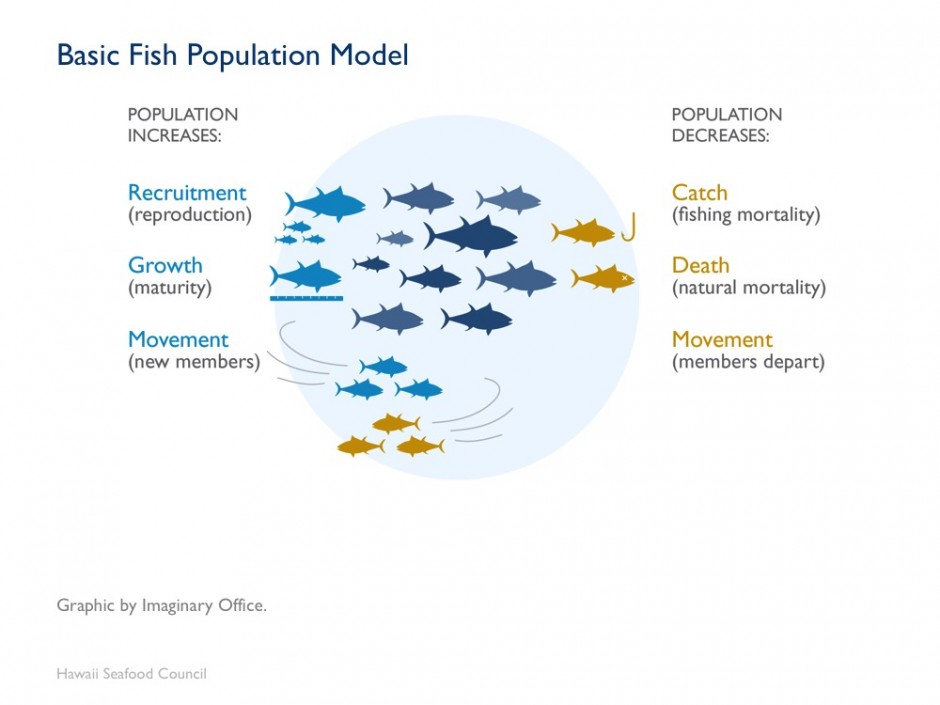 Basic Fish Population Model

POPULATION INCREASES:

Recruitment
(reproduction)

Growth
(maturity)

Movement
(new members)

POPULATION DECREASES:

Catch
(fishing mortality)

Death
(natural mortality)

Movement
(members depart)

Graphic by Imaginary Office.

Hawaii Seafood Council